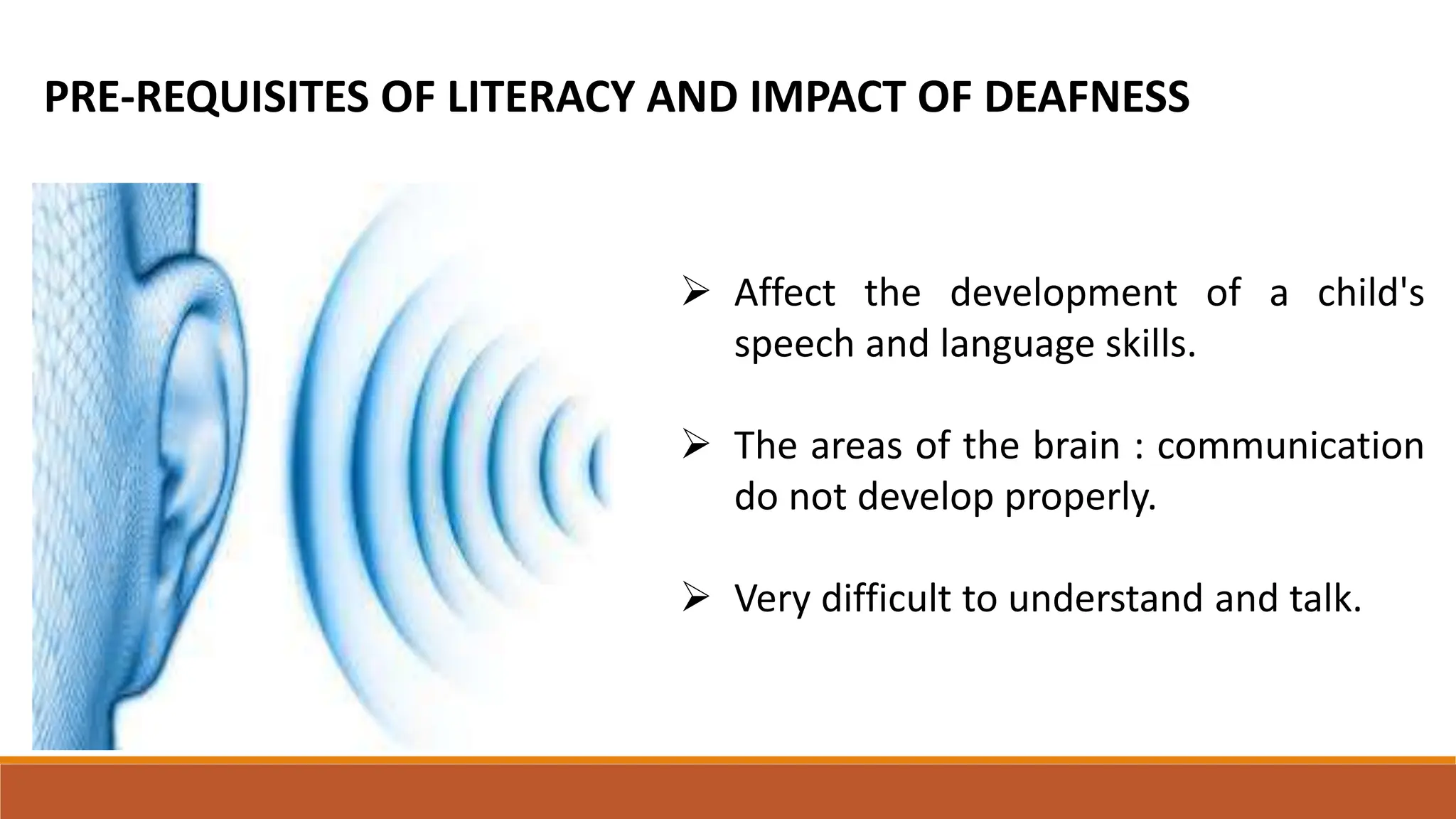 PRE-REQUISITES OF LITERACY AND IMPACT OF DEAFNESS

➢ Affect the development of a child's speech and language skills.

➢ The areas of the brain : communication do not develop properly.

➢ Very difficult to understand and talk.